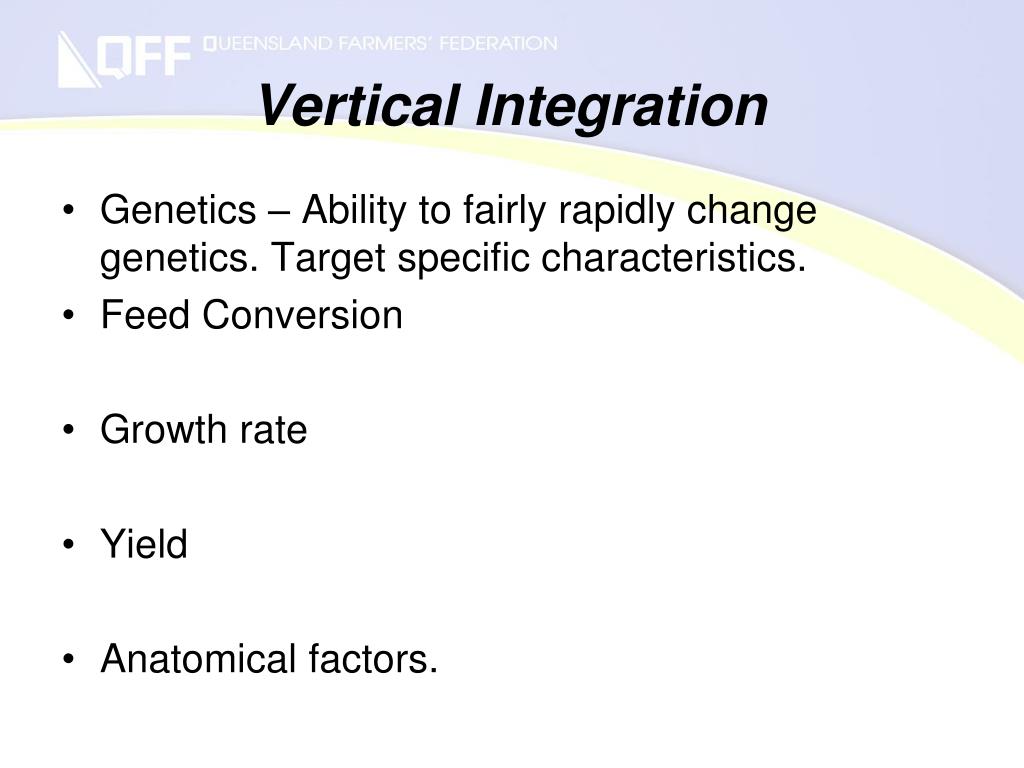 QFF QUEENSLAND FARMERS' FEDERATION

Vertical Integration

• Genetics – Ability to fairly rapidly change genetics. Target specific characteristics.
• Feed Conversion

• Growth rate

• Yield

• Anatomical factors.